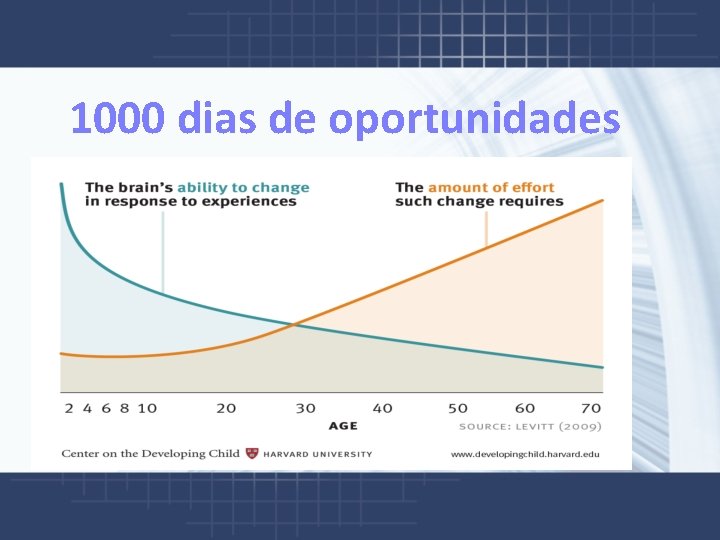 1000 dias de oportunidades

The brain's ability to change in response to experiences

The amount of effort such change requires

2 4 6 8 10 20 30 40 50 60 70

AGE

SOURCE: LEVITT (2009)

Center on the Developing Child HARVARD UNIVERSITY

www.developingchild.harvard.edu